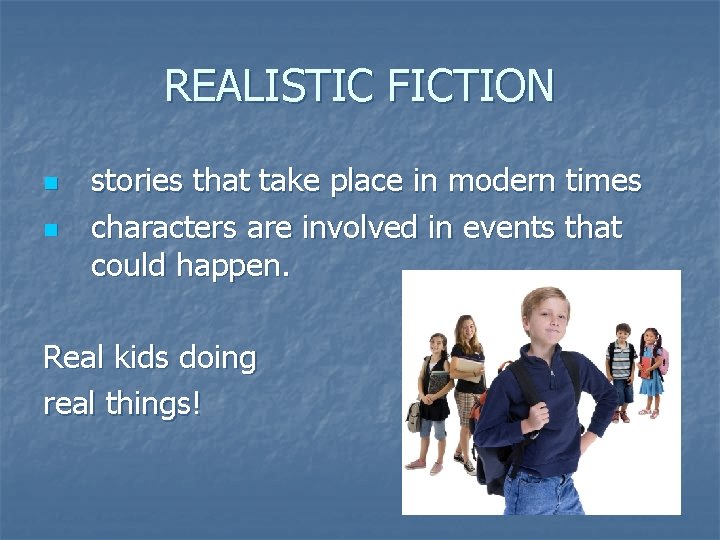 REALISTIC FICTION

- stories that take place in modern times
- characters are involved in events that could happen.

Real kids doing real things!